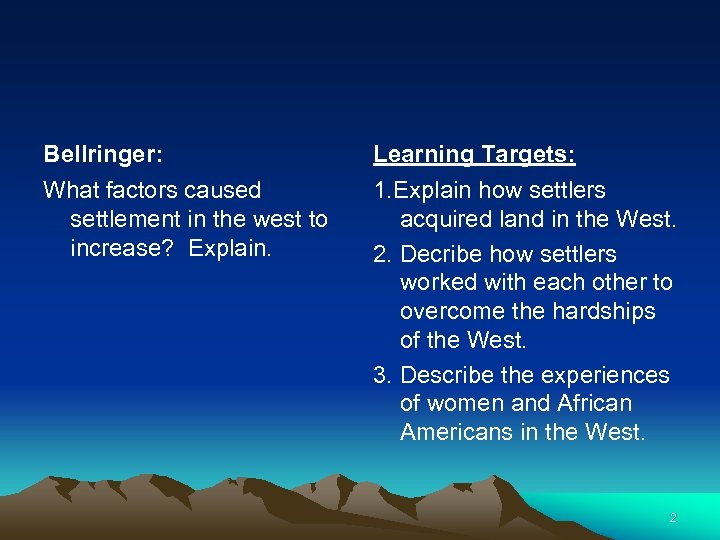 Bellringer:

What factors caused settlement in the west to increase? Explain.

Learning Targets:

1.Explain how settlers acquired land in the West.

2. Decribe how settlers worked with each other to overcome the hardships of the West.

3. Describe the experiences of women and African Americans in the West.

2